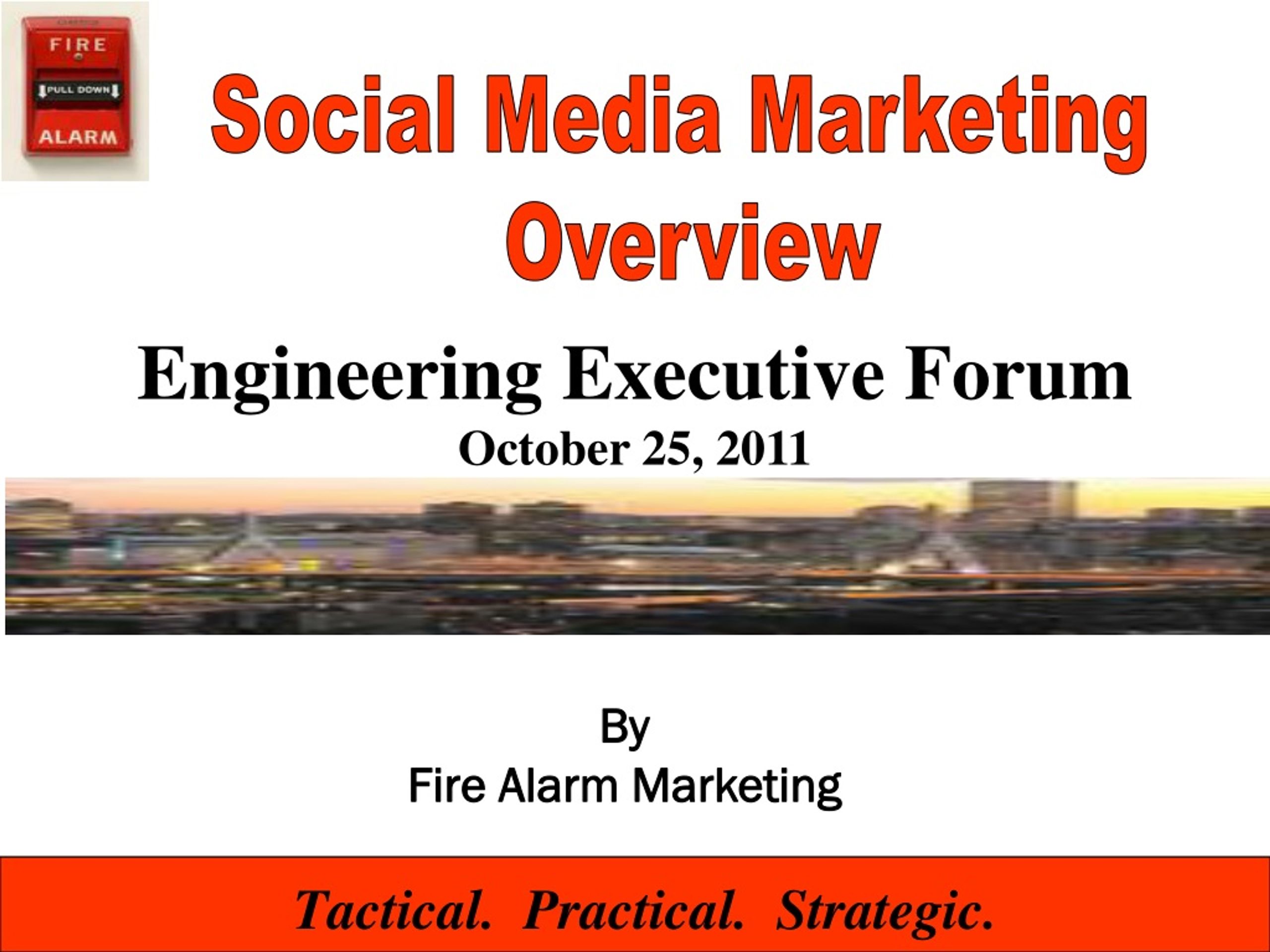 FIRE
PULL DOWN
ALARM

Social Media Marketing Overview

Engineering Executive Forum
October 25, 2011

By
Fire Alarm Marketing

Tactical. Practical. Strategic.